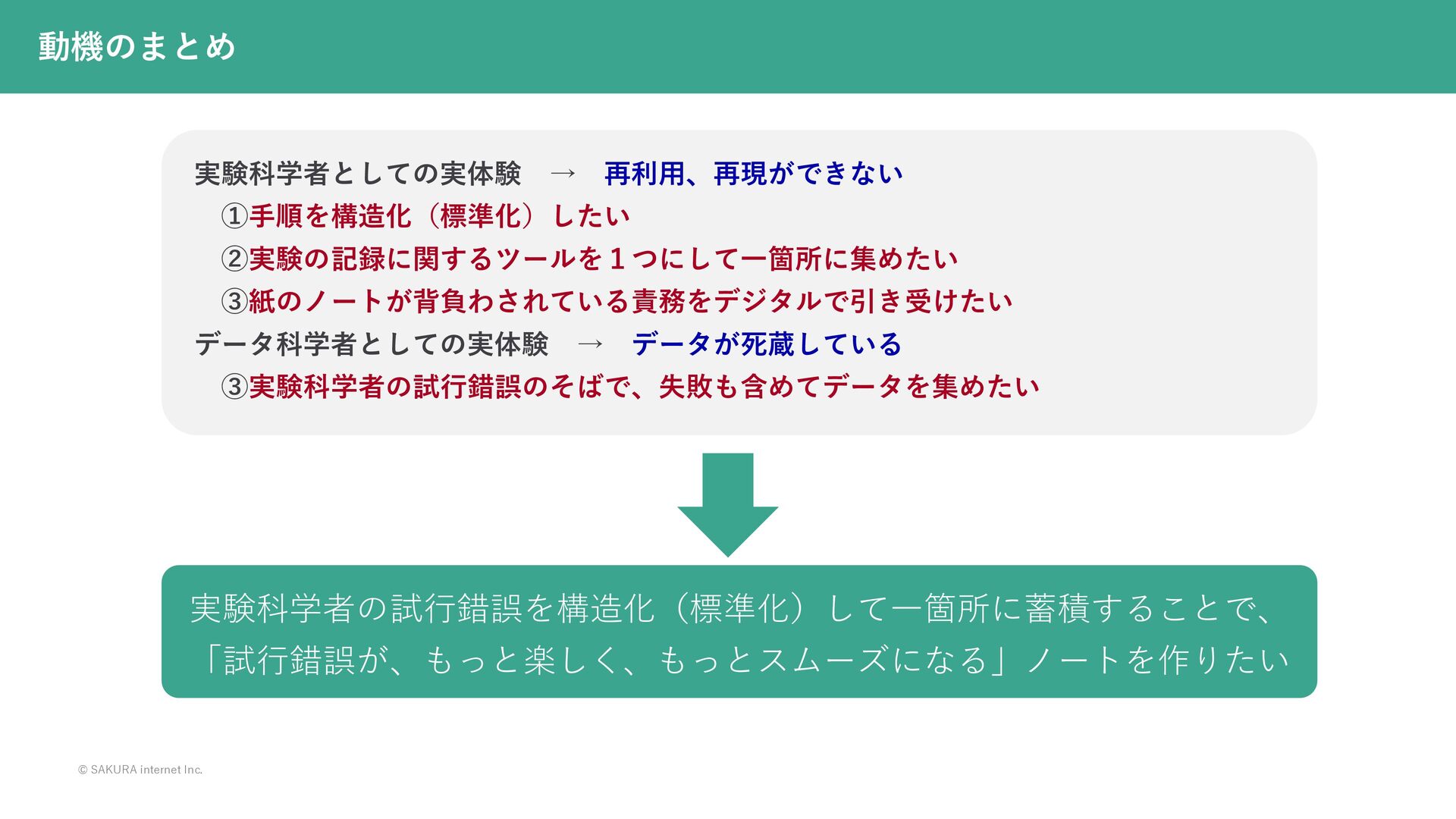 動機のまとめ

実験科学者としての実体験　→　再利用、再現ができない
①手順を構造化（標準化）したい
②実験の記録に関するツールを１つにして一箇所に集めたい
③紙のノートが背負わされている責務をデジタルで引き受けたい
データ科学者としての実体験　→　データが死蔵している
③実験科学者の試行錯誤のそばで、失敗も含めてデータを集めたい

実験科学者の試行錯誤を構造化（標準化）して一箇所に蓄積することで、「試行錯誤が、もっと楽しく、もっとスムーズになる」ノートを作りたい

© SAKURA internet Inc.